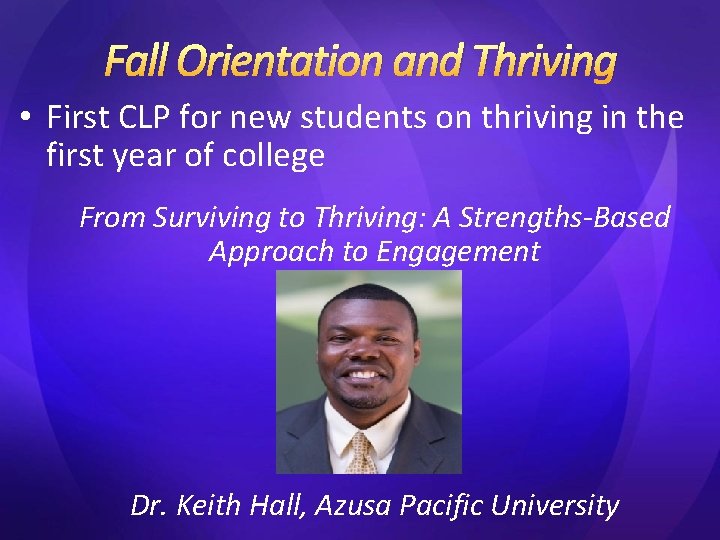 Fall Orientation and Thriving

• First CLP for new students on thriving in the first year of college

From Surviving to Thriving: A Strengths-Based Approach to Engagement

Dr. Keith Hall, Azusa Pacific University